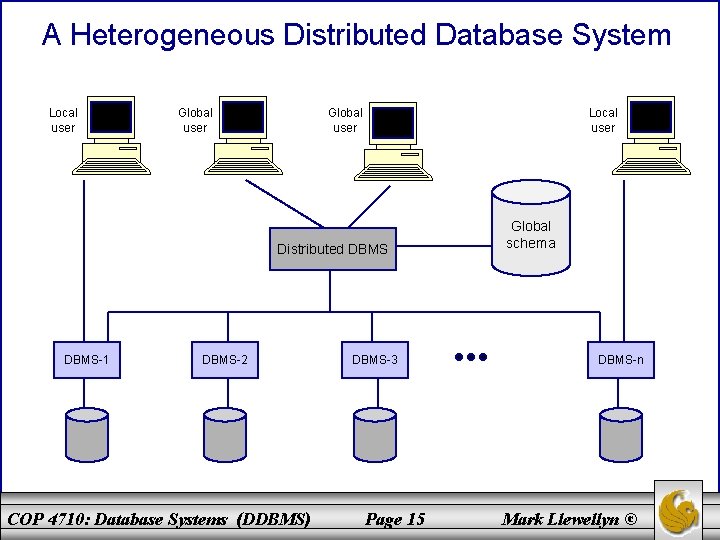 A Heterogeneous Distributed Database System

Local user

Global user

Global user

Local user

Distributed DBMS

Global schema

DBMS-1

DBMS-2

DBMS-3

•••

DBMS-n

COP 4710: Database Systems (DDBMS)

Page 15

Mark Llewellyn ©